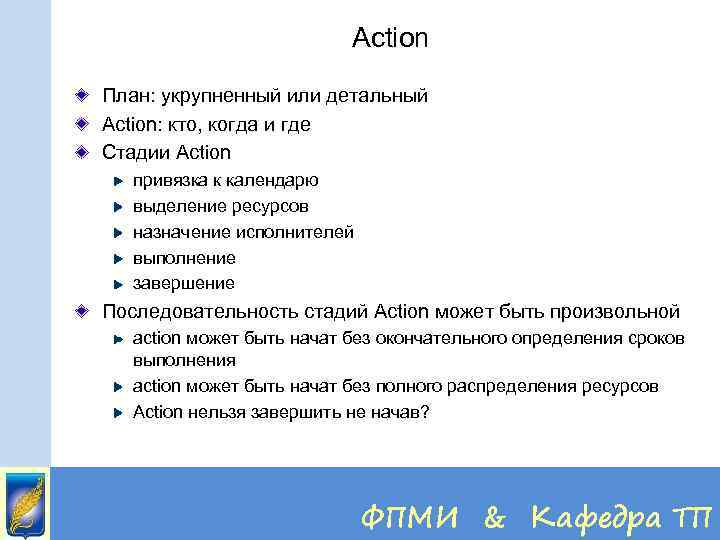 Action

План: укрупненный или детальный

Action: кто, когда и где

Стадии Action

привязка к календарю

выделение ресурсов

назначение исполнителей

выполнение

завершение

Последовательность стадий Action может быть произвольной

action может быть начат без окончательного определения сроков выполнения

action может быть начат без полного распределения ресурсов

Action нельзя завершить не начав?

ФПМИ & Кафедра ТП